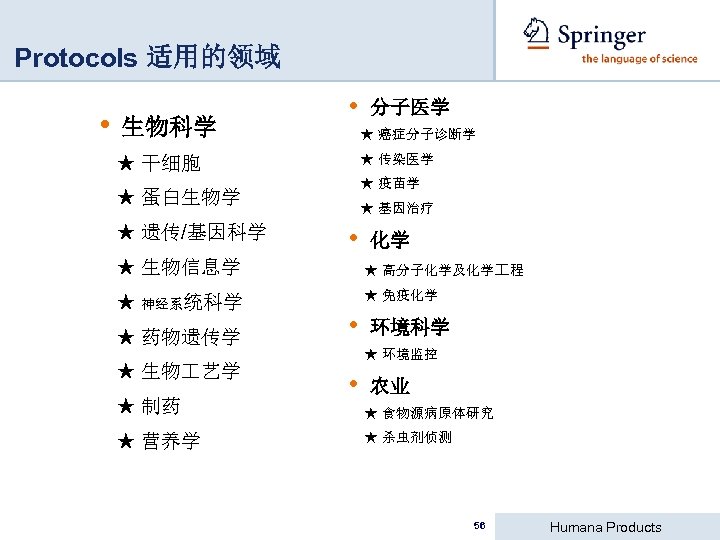 Protocols 适用的领域

Springer
the language of science

• 生物科学
★ 干细胞
★ 蛋白生物学
★ 遗传/基因科学
★ 生物信息学
★ 神经系统科学
★ 药物遗传学
★ 生物工艺学
★ 制药
★ 营养学

• 分子医学
★ 癌症分子诊断学
★ 传染医学
★ 疫苗学
★ 基因治疗
• 化学
★ 高分子化学及化学工程
★ 免疫化学
• 环境科学
★ 环境监控
• 农业
★ 食物源病原体研究
★ 杀虫剂侦测

56

Humana Products